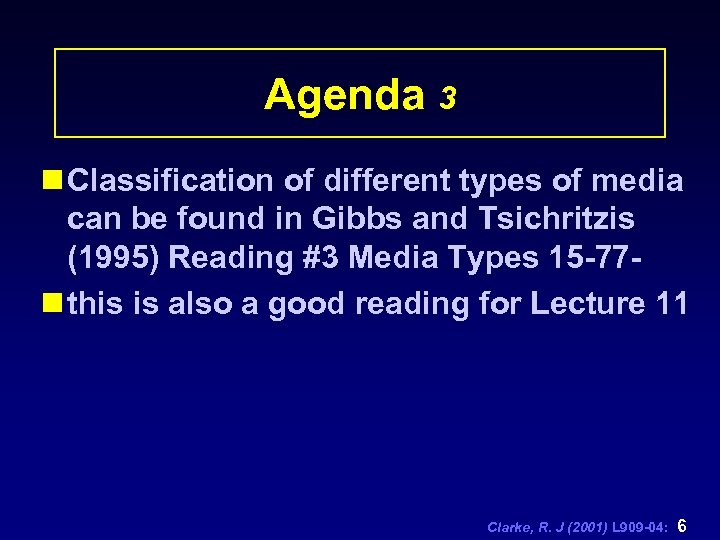 Agenda 3

Classification of different types of media can be found in Gibbs and Tsichritzis (1995) Reading #3 Media Types 15-77-

this is also a good reading for Lecture 11

Clarke, R. J (2001) L909-04: 6